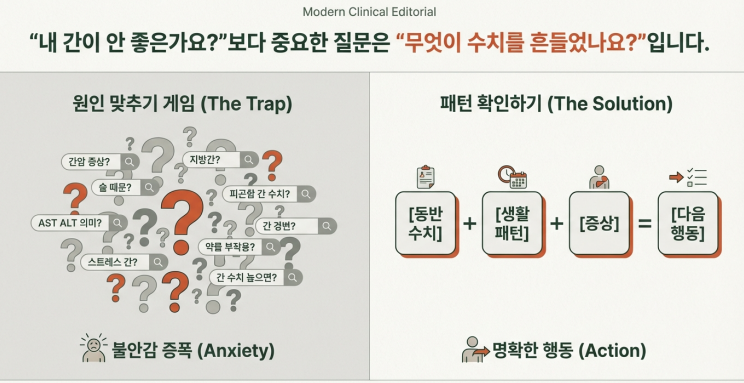 Modern Clinical Editorial

“내 간이 안 좋은가요?”보다 중요한 질문은 “무엇이 수치를 흔들었나요?”입니다.

원인 맞추기 게임 (The Trap)

간암 증상?
지방간?
술 때문?
피곤함 간 수치?
AST ALT 의미?
간 경변?
약물 부작용?
스트레스 간?
간 수치 높으면?

불안감 증폭 (Anxiety)

패턴 확인하기 (The Solution)

[동반 수치] + [생활 패턴] + [증상] = [다음 행동]

명확한 행동 (Action)